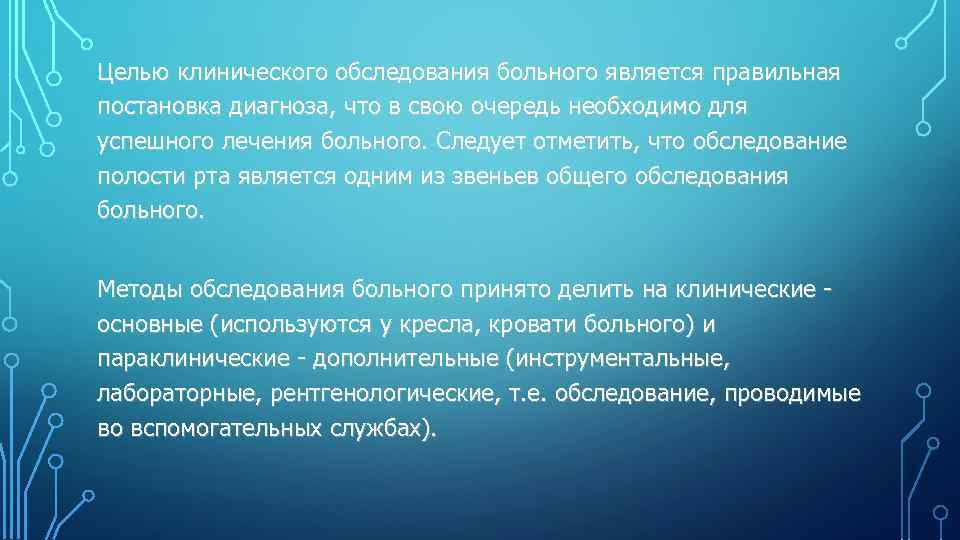 Целью клинического обследования больного является правильная постановка диагноза, что в свою очередь необходимо для успешного лечения больного. Следует отметить, что обследование полости рта является одним из звеньев общего обследования больного.

Методы обследования больного принято делить на клинические - основные (используются у кресла, кровати больного) и параклинические - дополнительные (инструментальные, лабораторные, рентгенологические, т.е. обследование, проводимые во вспомогательных службах).